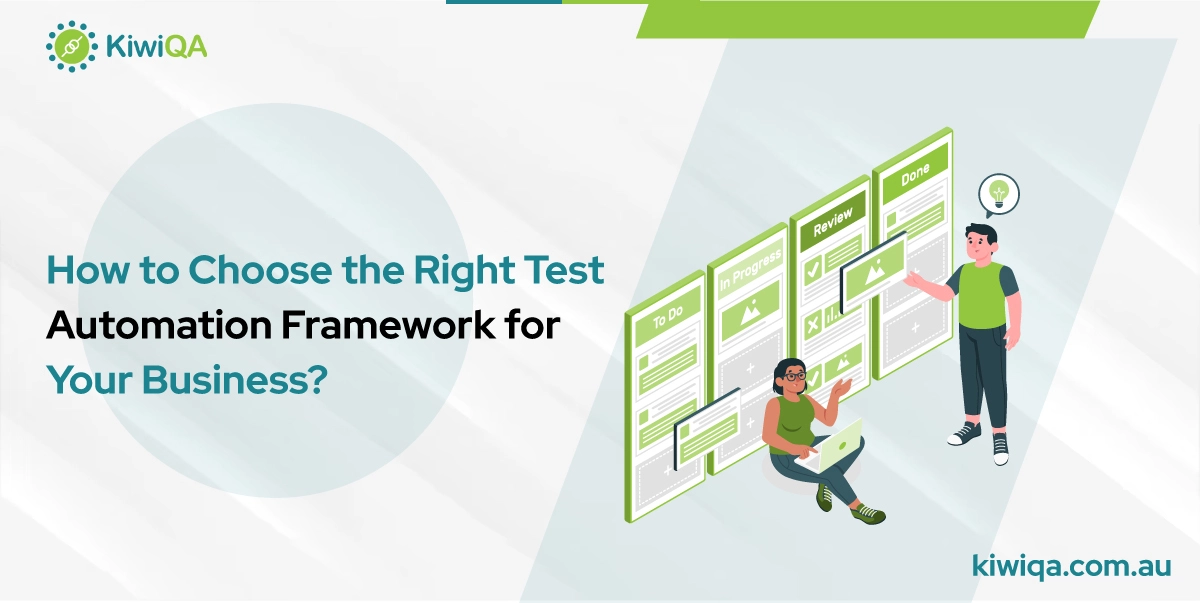 KiwiQA

How to Choose the Right Test Automation Framework for Your Business?

To Do

In Progress

Review

Done

kiwiqa.com.au